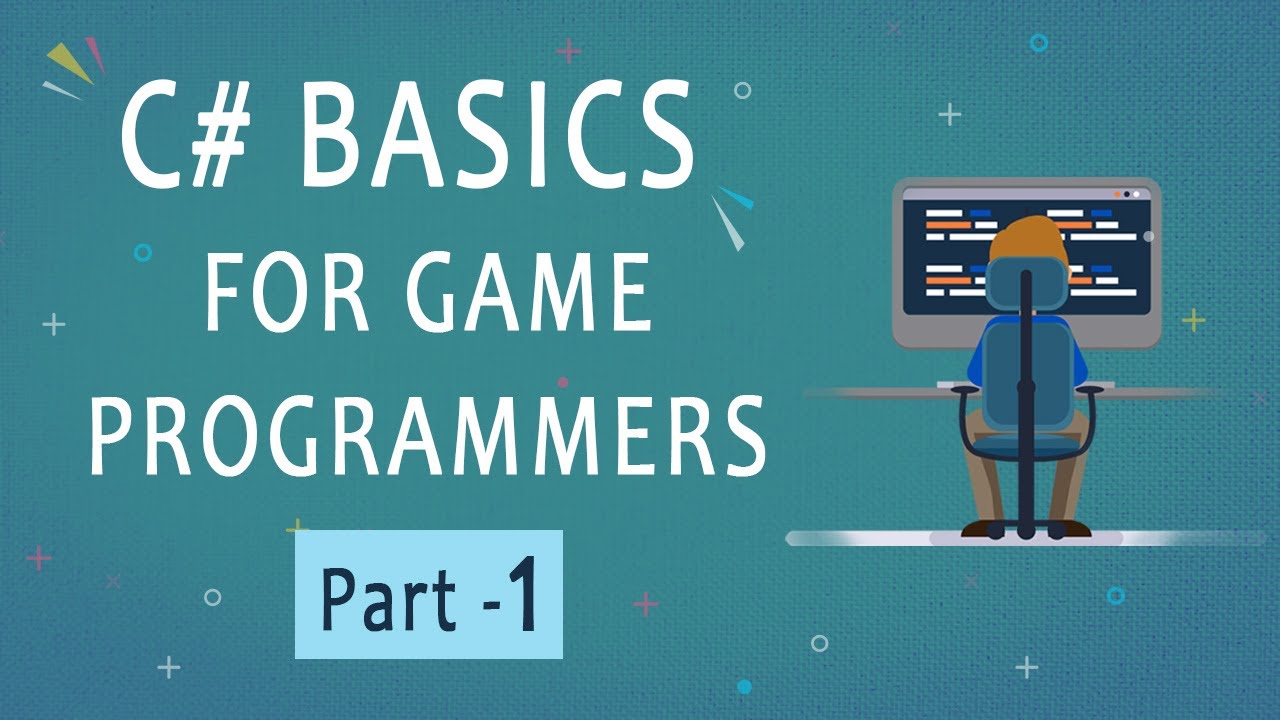 C# BASICS
FOR GAME
PROGRAMMERS

Part -1